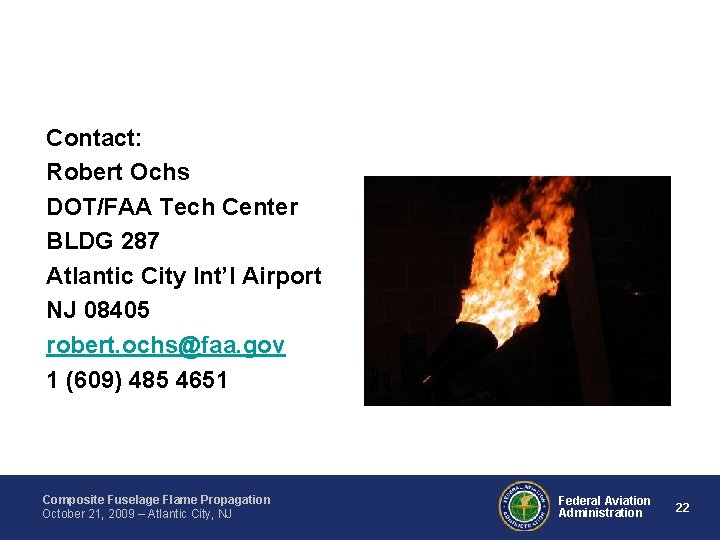 Contact:
Robert Ochs
DOT/FAA Tech Center
BLDG 287
Atlantic City Int'l Airport
NJ 08405
robert.ochs@faa.gov
1 (609) 485 4651

Composite Fuselage Flame Propagation
October 21, 2009 – Atlantic City, NJ

FEDERAL AVIATION ADMINISTRATION

Federal Aviation Administration

22